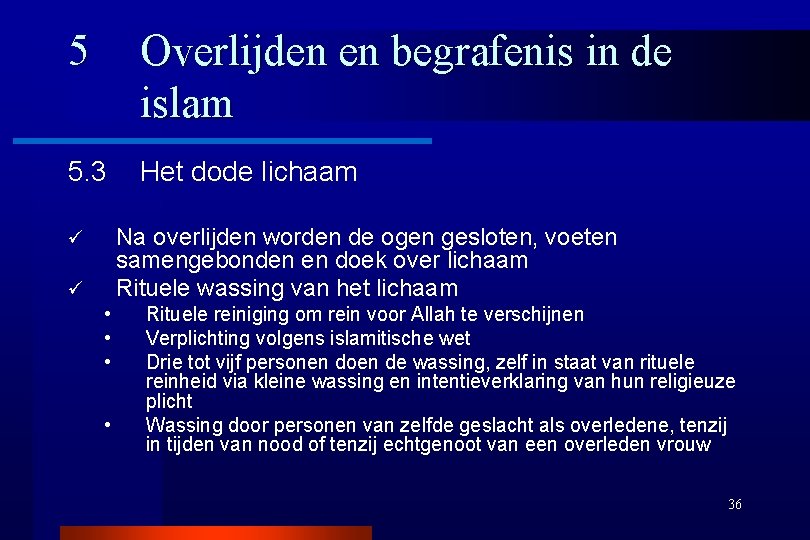 5 Overlijden en begrafenis in de islam

5.3 Het dode lichaam

✓ Na overlijden worden de ogen gesloten, voeten samengebonden en doek over lichaam
✓ Rituele wassing van het lichaam
• Rituele reiniging om rein voor Allah te verschijnen
• Verplichting volgens islamitische wet
• Drie tot vijf personen doen de wassing, zelf in staat van rituele reinheid via kleine wassing en intentieverklaring van hun religieuze plicht
• Wassing door personen van zelfde geslacht als overledene, tenzij in tijden van nood of tenzij echtgenoot van een overleden vrouw

36